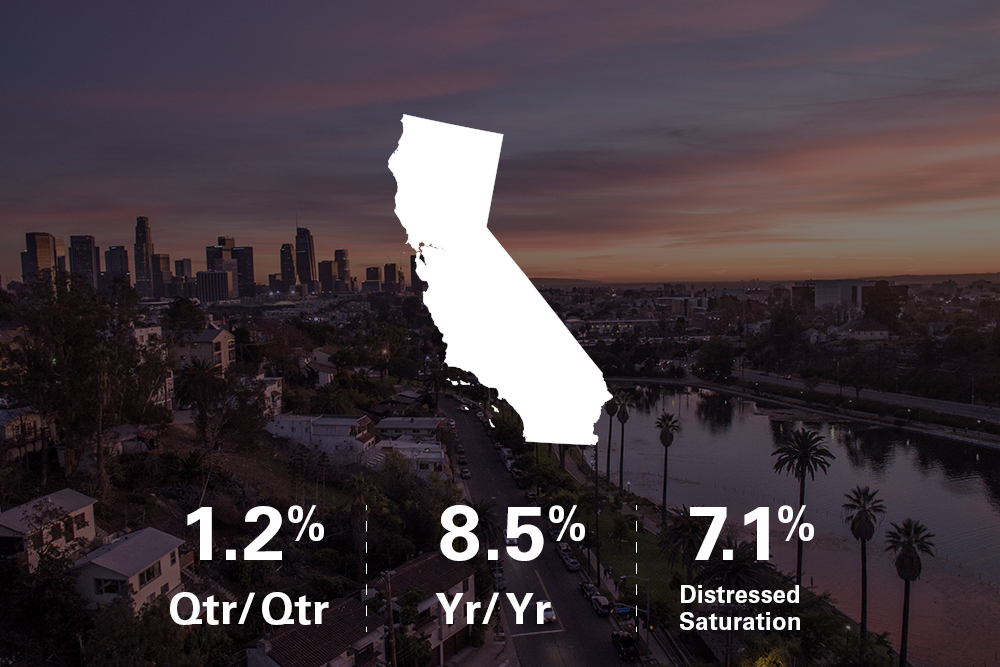 1.2%
Qtr/Qtr

8.5%
Yr/Yr

7.1%
Distressed Saturation